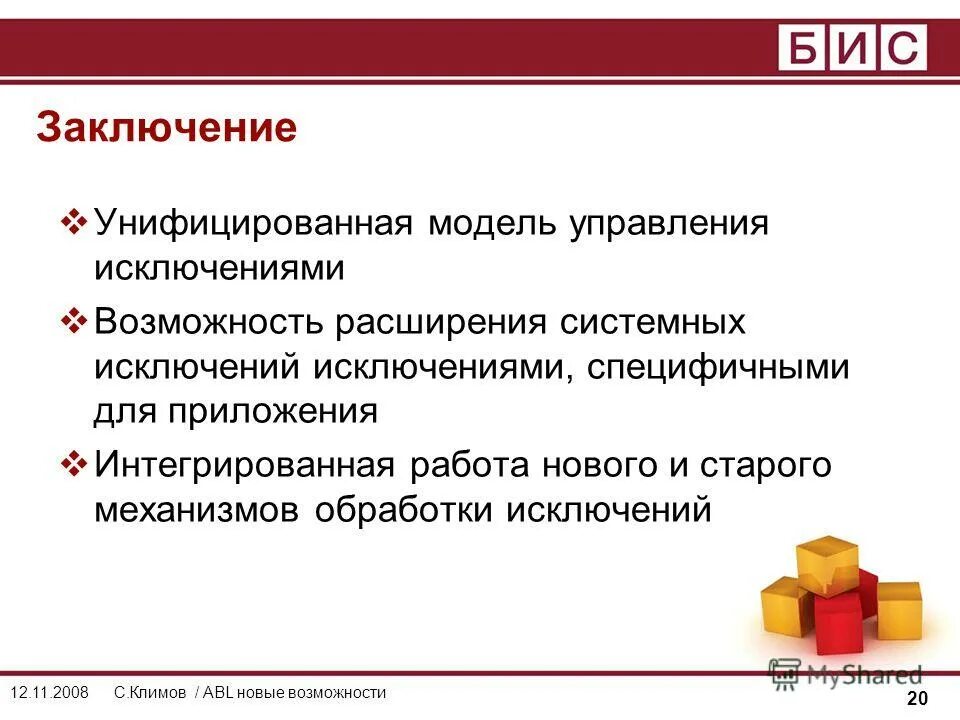 БИС

Заключение

❖ Унифицированная модель управления исключениями

❖ Возможность расширения системных исключений исключениями, специфичными для приложения

❖ Интегрированная работа нового и старого механизмов обработки исключений

MyShared

12.11.2008 С.Климов / ABL новые возможности

20